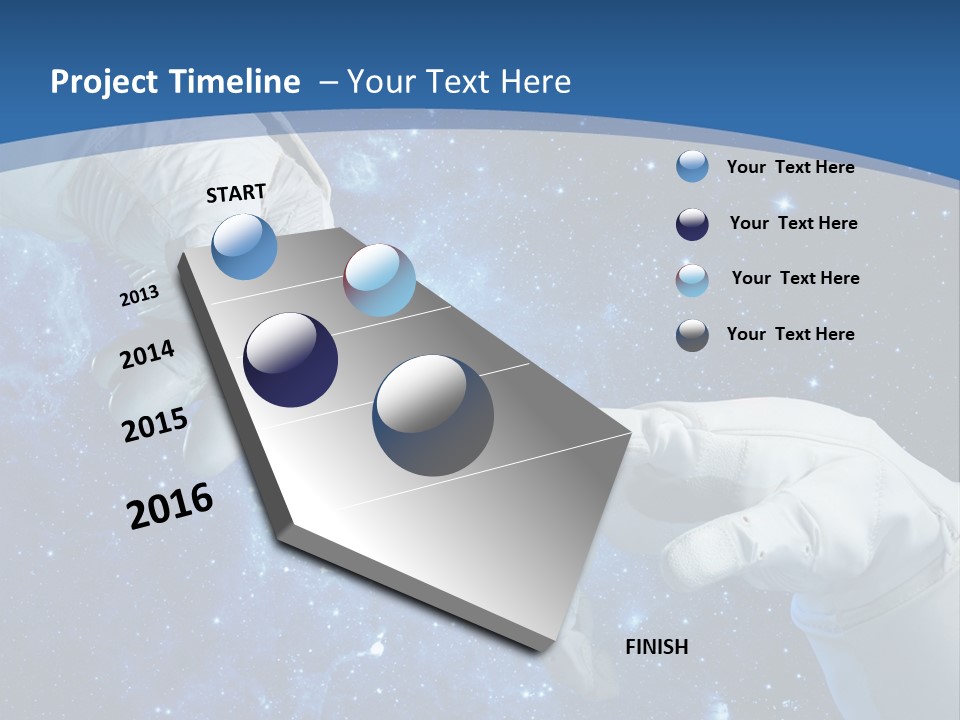 Project Timeline – Your Text Here

START

2013

2014

2015

2016

FINISH

Your Text Here

Your Text Here

Your Text Here

Your Text Here